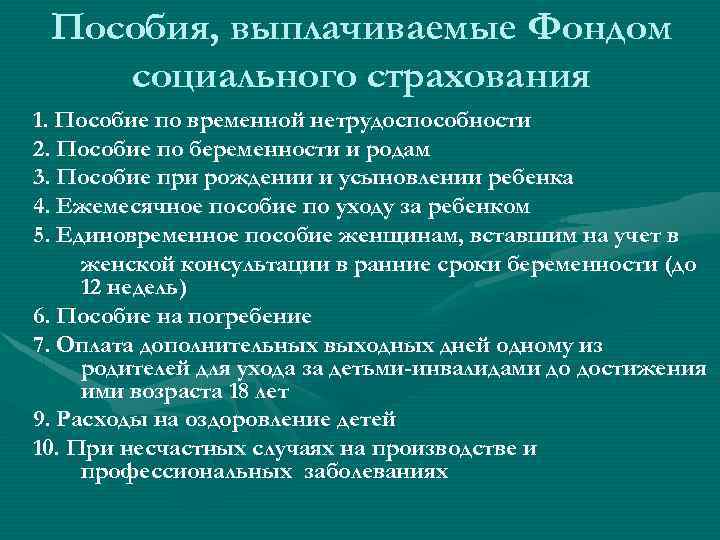 Пособия, выплачиваемые Фондом социального страхования

1. Пособие по временной нетрудоспособности
2. Пособие по беременности и родам
3. Пособие при рождении и усыновлении ребенка
4. Ежемесячное пособие по уходу за ребенком
5. Единовременное пособие женщинам, вставшим на учет в женской консультации в ранние сроки беременности (до 12 недель)
6. Пособие на погребение
7. Оплата дополнительных выходных дней одному из родителей для ухода за детьми-инвалидами до достижения ими возраста 18 лет
9. Расходы на оздоровление детей
10. При несчастных случаях на производстве и профессиональных заболеваниях